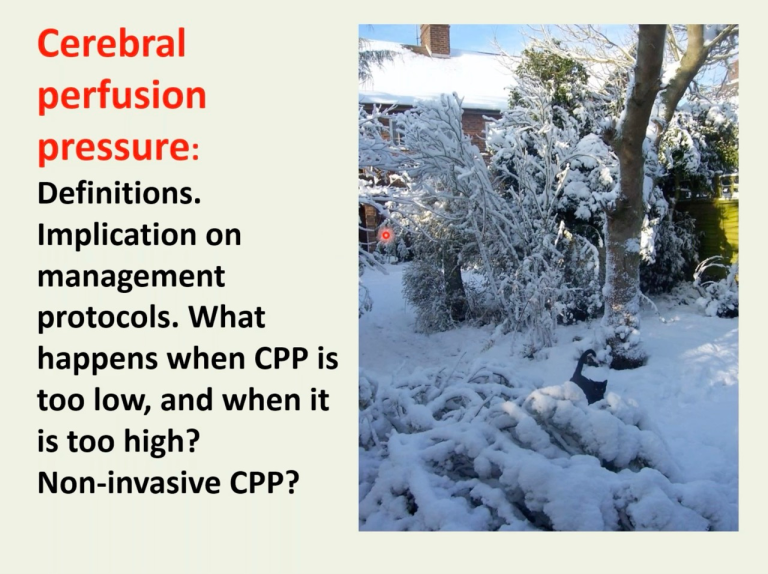 Cerebral perfusion pressure:

Definitions. Implication on management protocols. What happens when CPP is too low, and when it is too high? Non-invasive CPP?